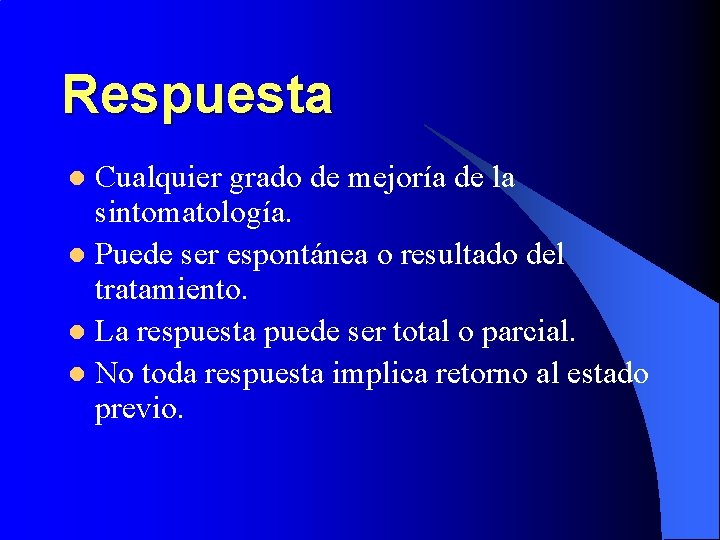 Respuesta

- Cualquier grado de mejoría de la sintomatología.
- Puede ser espontánea o resultado del tratamiento.
- La respuesta puede ser total o parcial.
- No toda respuesta implica retorno al estado previo.